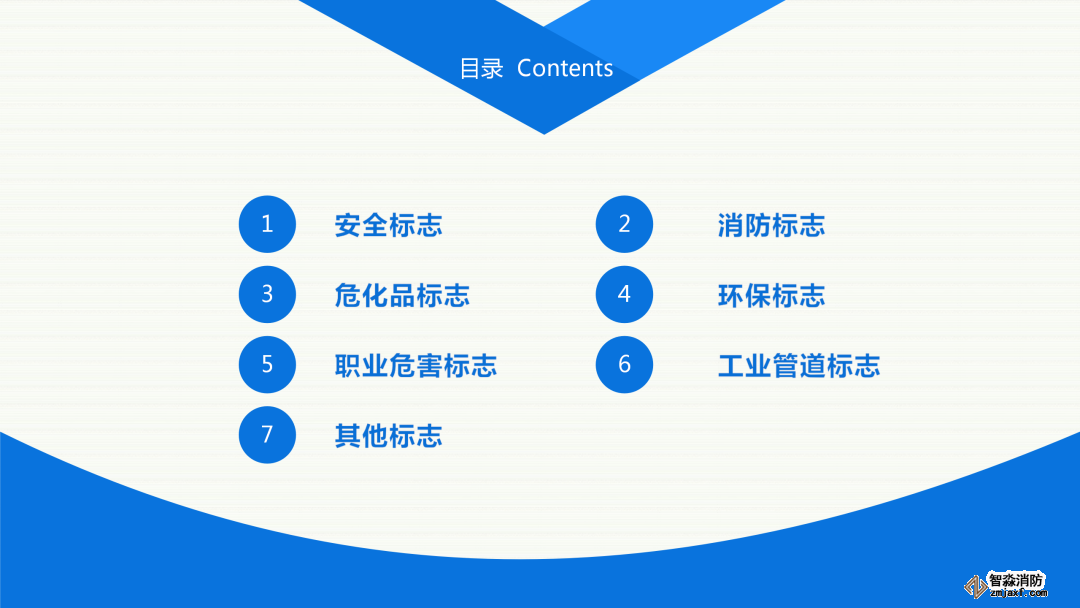 目录 Contents

1 安全标志

2 消防标志

3 危化品标志

4 环保标志

5 职业危害标志

6 工业管道标志

7 其他标志

智淼消防
zmjaxf.com